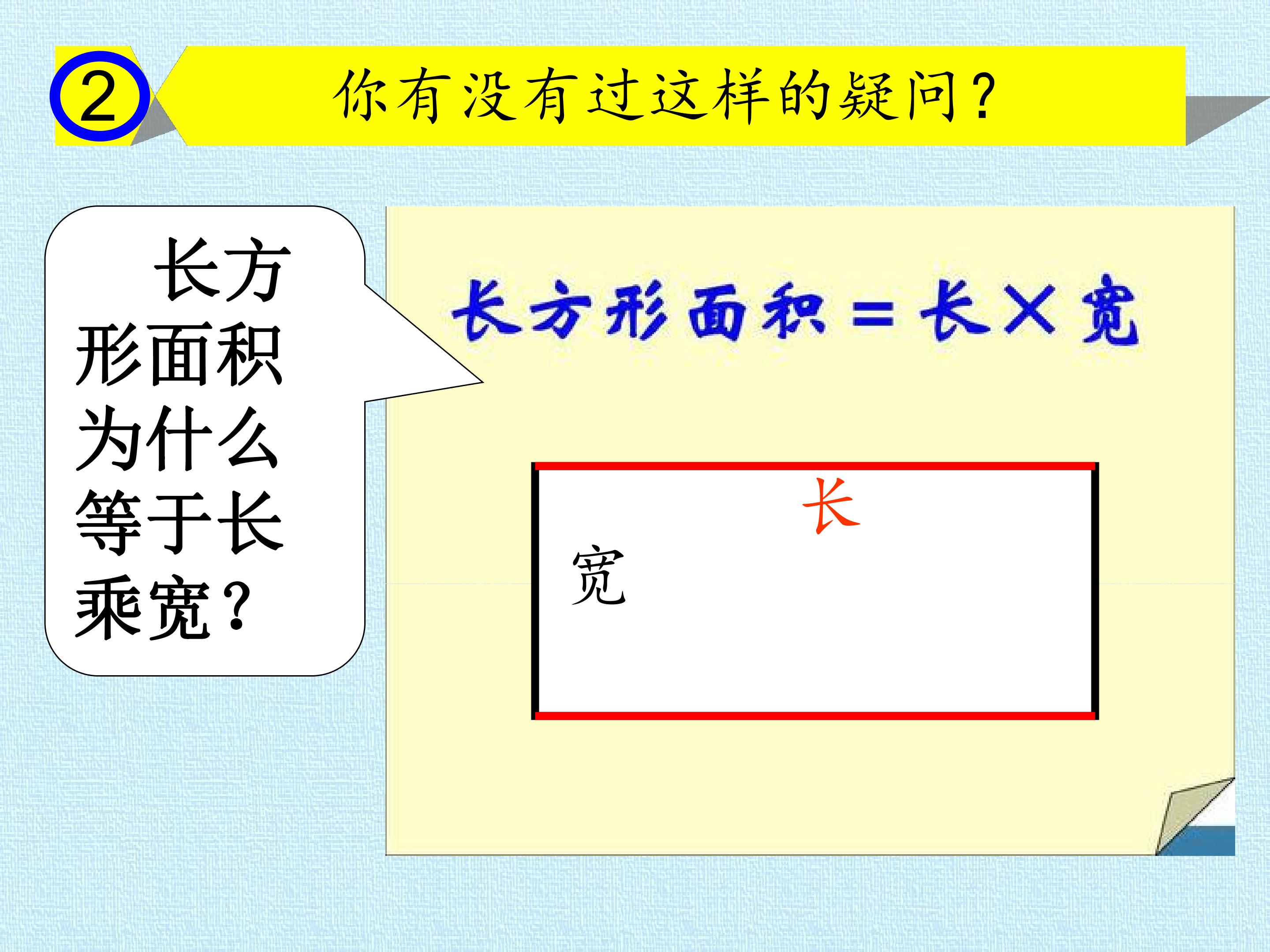 ②

你有没有过这样的疑问？

长方形面积为什么等于长乘宽？

长方形面积＝长×宽

长

宽